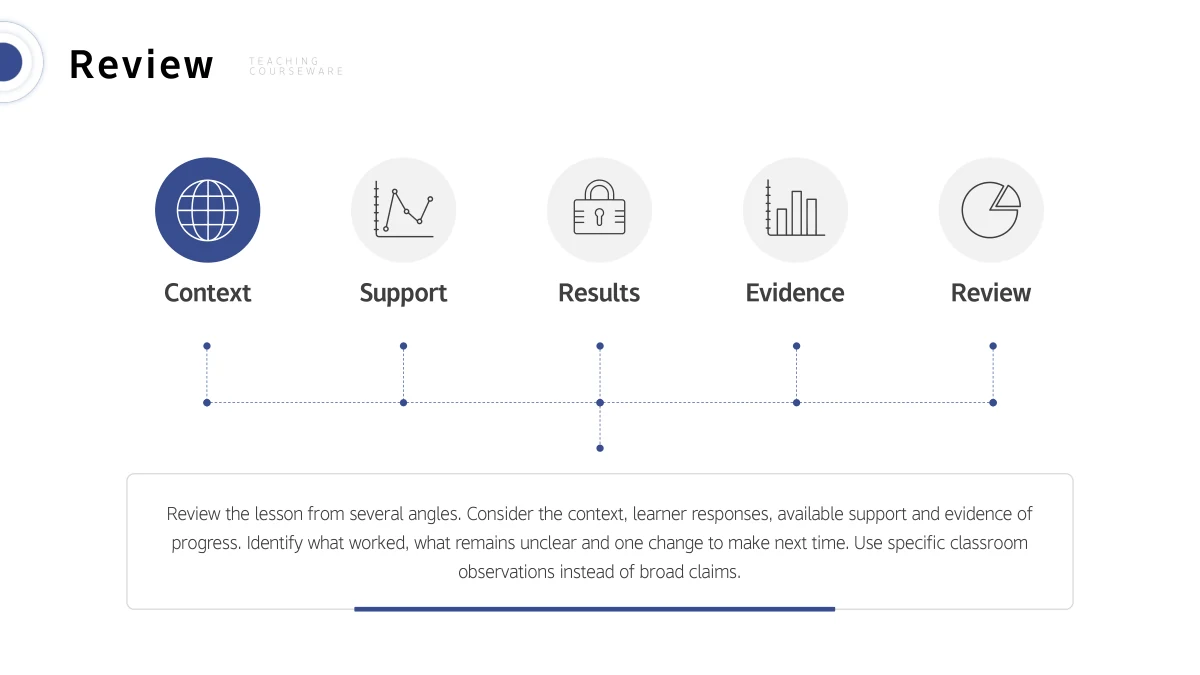 Review

TEACHING
COURSEWARE

Context

Support

Results

Evidence

Review

Review the lesson from several angles. Consider the context, learner responses, available support and evidence of progress. Identify what worked, what remains unclear and one change to make next time. Use specific classroom observations instead of broad claims.